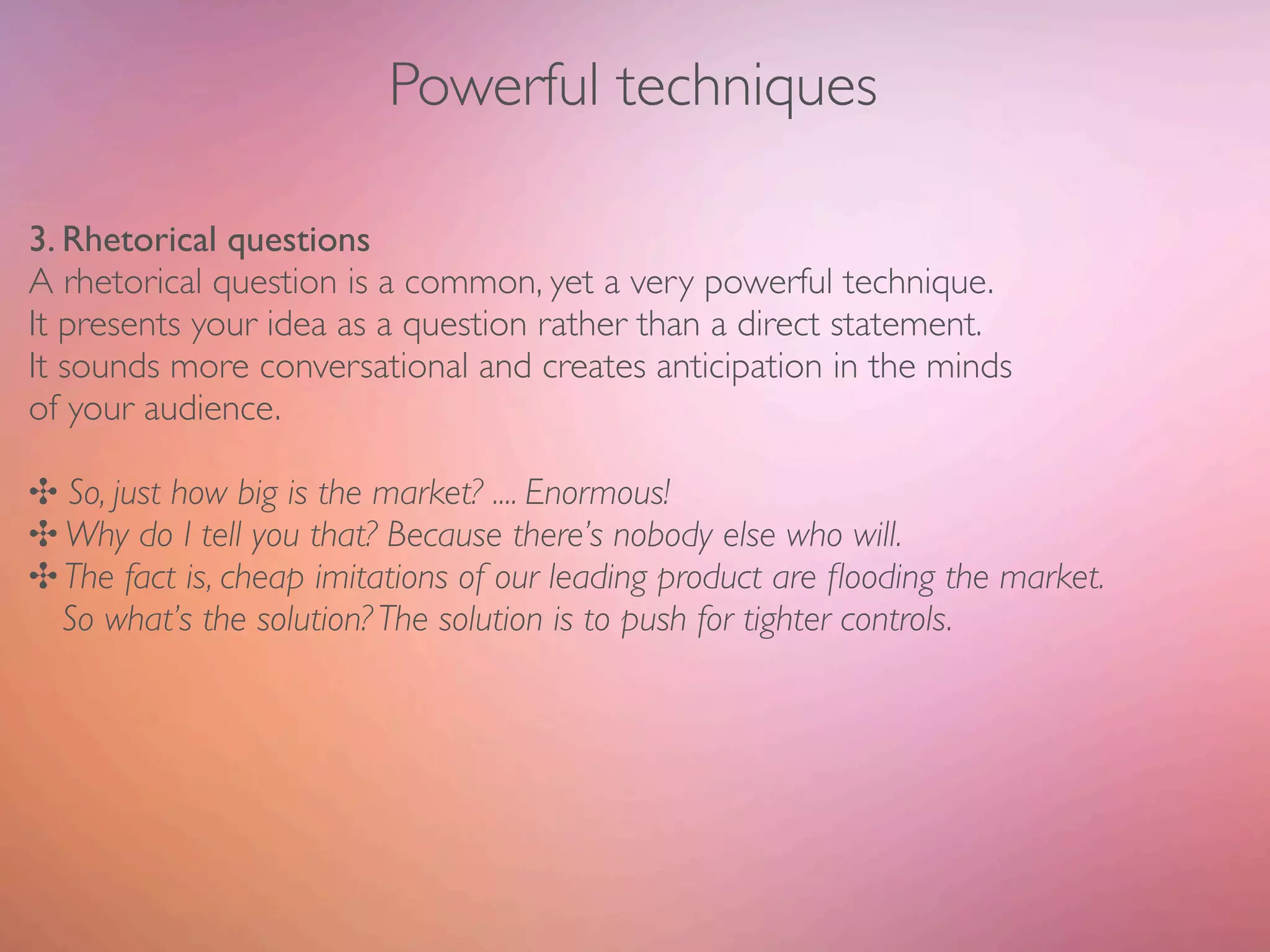 Powerful techniques

3. Rhetorical questions
A rhetorical question is a common, yet a very powerful technique. It presents your idea as a question rather than a direct statement. It sounds more conversational and creates anticipation in the minds of your audience.

✣ So, just how big is the market? .... Enormous!
✣ Why do I tell you that? Because there's nobody else who will.
✣ The fact is, cheap imitations of our leading product are flooding the market. So what's the solution? The solution is to push for tighter controls.